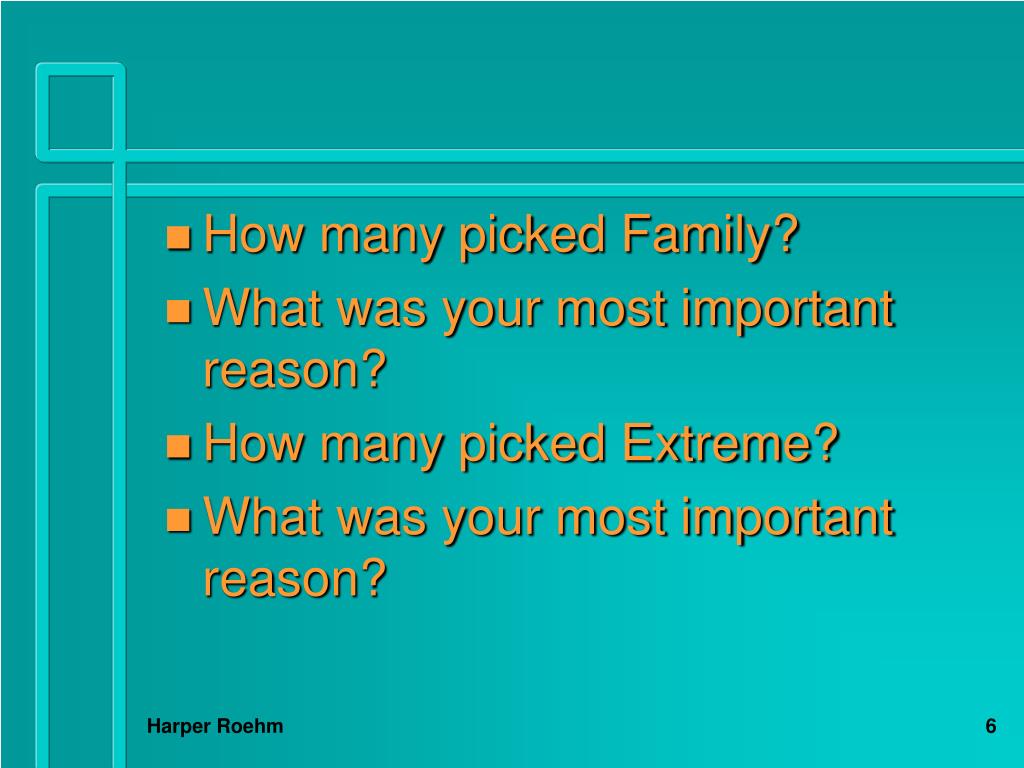 - How many picked Family?
- What was your most important reason?
- How many picked Extreme?
- What was your most important reason?

Harper Roehm

6